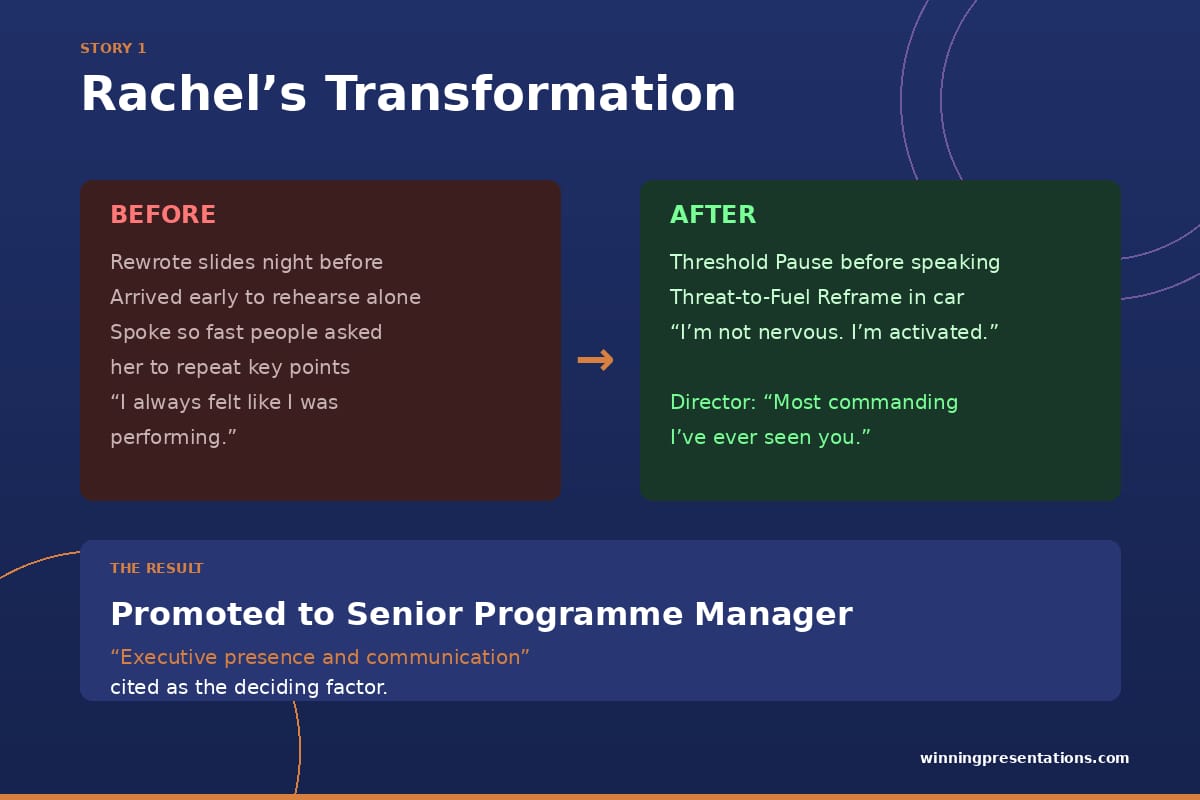 STORY 1

Rachel’s Transformation

BEFORE

Rewrote slides night before
Arrived early to rehearse alone
Spoke so fast people asked her to repeat key points
“I always felt like I was performing.”

→

AFTER

Threshold Pause before speaking
Threat-to-Fuel Reframe in car
“I’m not nervous. I’m activated.”

Director: “Most commanding I’ve ever seen you.”

THE RESULT

Promoted to Senior Programme Manager

“Executive presence and communication” cited as the deciding factor.

winningpresentations.com